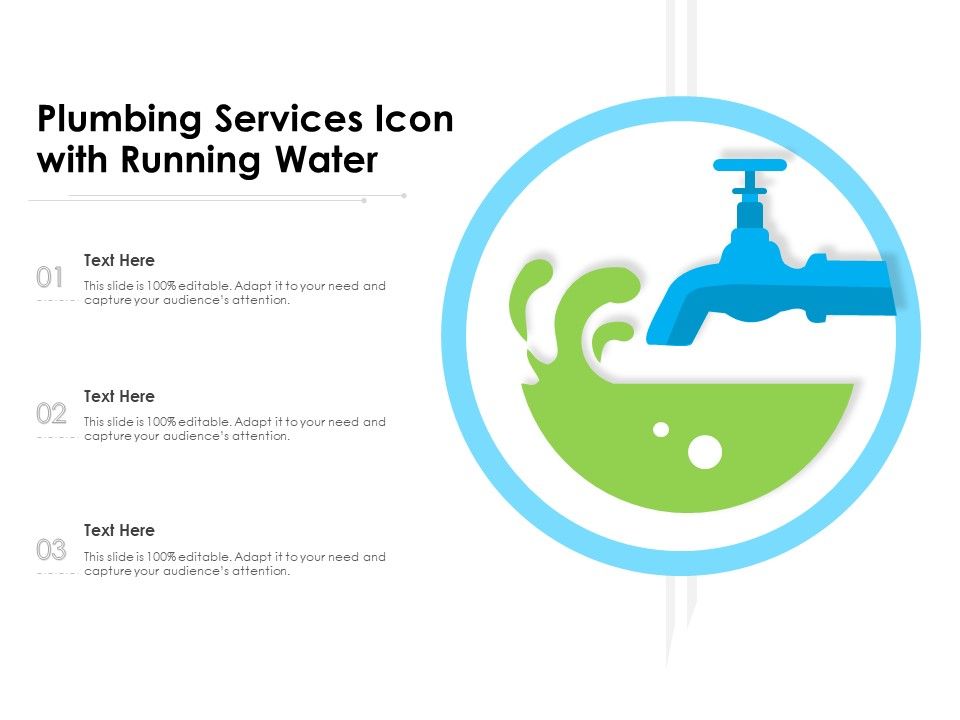 Plumbing Services Icon with Running Water

01
Text Here
This slide is 100% editable. Adapt it to your need and capture your audience's attention.

02
Text Here
This slide is 100% editable. Adapt it to your need and capture your audience's attention.

03
Text Here
This slide is 100% editable. Adapt it to your need and capture your audience's attention.